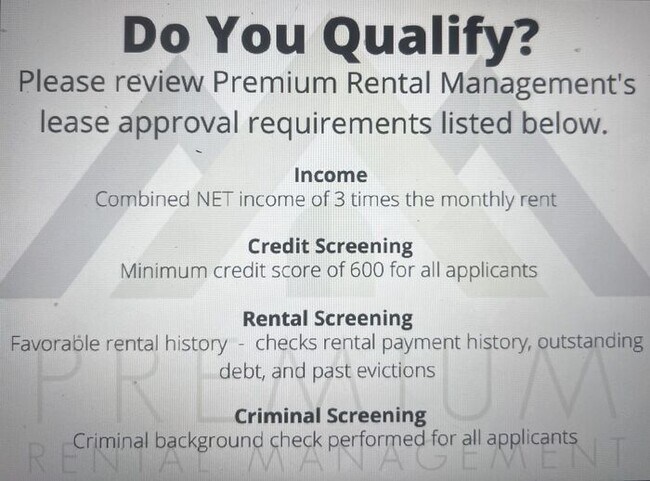 Do You Qualify?

Please review Premium Rental Management's lease approval requirements listed below.

Income
Combined NET income of 3 times the monthly rent

Credit Screening
Minimum credit score of 600 for all applicants

Rental Screening
Favorable rental history - checks rental payment history, outstanding debt, and past evictions

Criminal Screening
Criminal background check performed for all applicants

PREMIUM
RENTAL MANAGEMENT